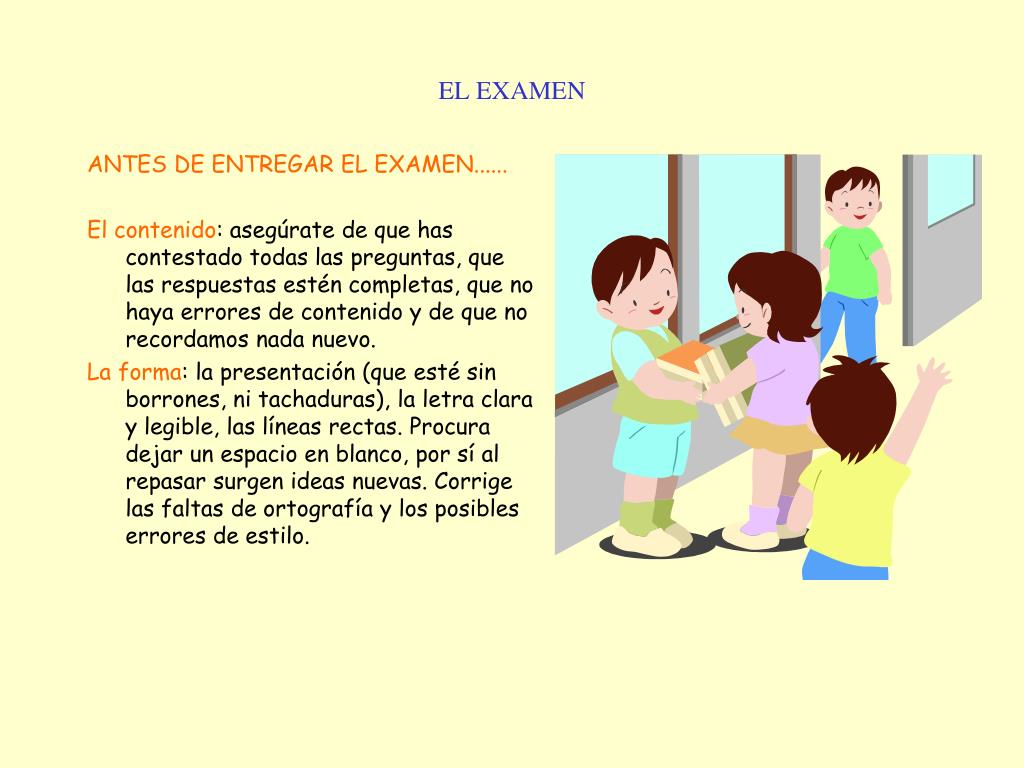 EL EXAMEN

ANTES DE ENTREGAR EL EXAMEN......

El contenido: asegúrate de que has contestado todas las preguntas, que las respuestas estén completas, que no haya errores de contenido y de que no recordamos nada nuevo.

La forma: la presentación (que esté sin borrones, ni tachaduras), la letra clara y legible, las líneas rectas. Procura dejar un espacio en blanco, por sí al repasar surgen ideas nuevas. Corrige las faltas de ortografía y los posibles errores de estilo.